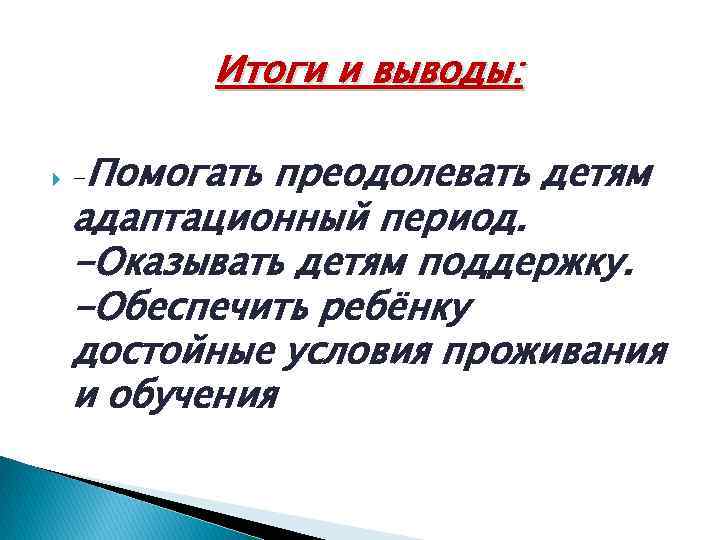 Итоги и выводы:

-Помогать преодолевать детям адаптационный период.
-Оказывать детям поддержку.
-Обеспечить ребёнку достойные условия проживания и обучения